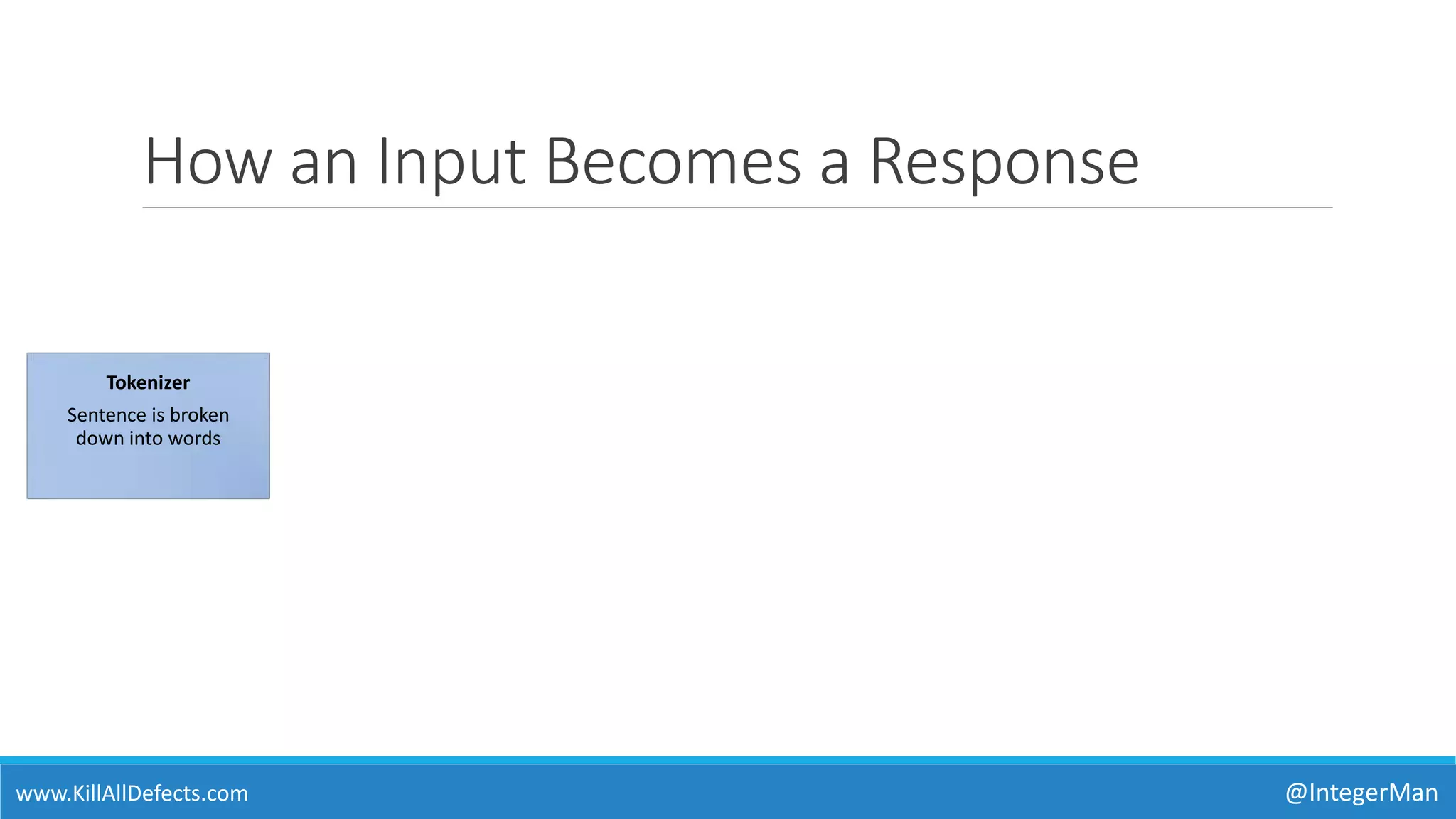 How an Input Becomes a Response

Tokenizer

Sentence is broken down into words

www.KillAllDefects.com

@IntegerMan